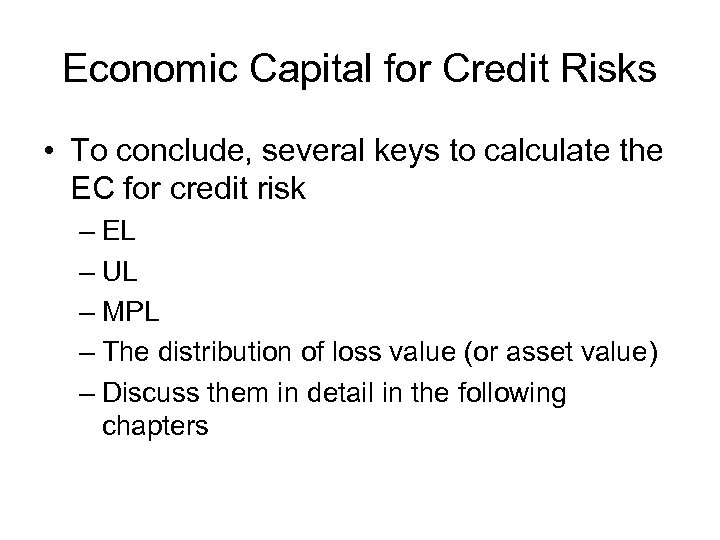 Economic Capital for Credit Risks

• To conclude, several keys to calculate the EC for credit risk
– EL
– UL
– MPL
– The distribution of loss value (or asset value)
– Discuss them in detail in the following chapters